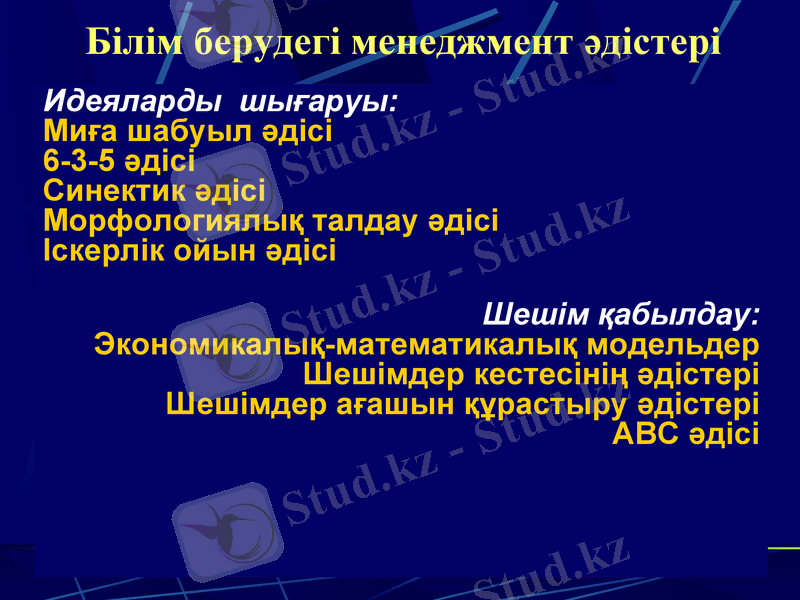 Білім берудегі менеджмент әдістері

Идеяларды шығаруы:
Миға шабуыл әдісі
6-3-5 әдісі
Синектик әдісі
Морфологиялық талдау әдісі
Іскерлік ойын әдісі

Шешім қабылдау:
Экономикалық-математикалық модельдер
Шешімдер кестесінің әдістері
Шешімдер ағашын құрастыру әдістері
АВС әдісі

Stud.kz - Stud.kz
Stud.kz - Stud.kz
Stud.kz - Stud.kz
Stud.kz - Stud.kz
Stud.kz